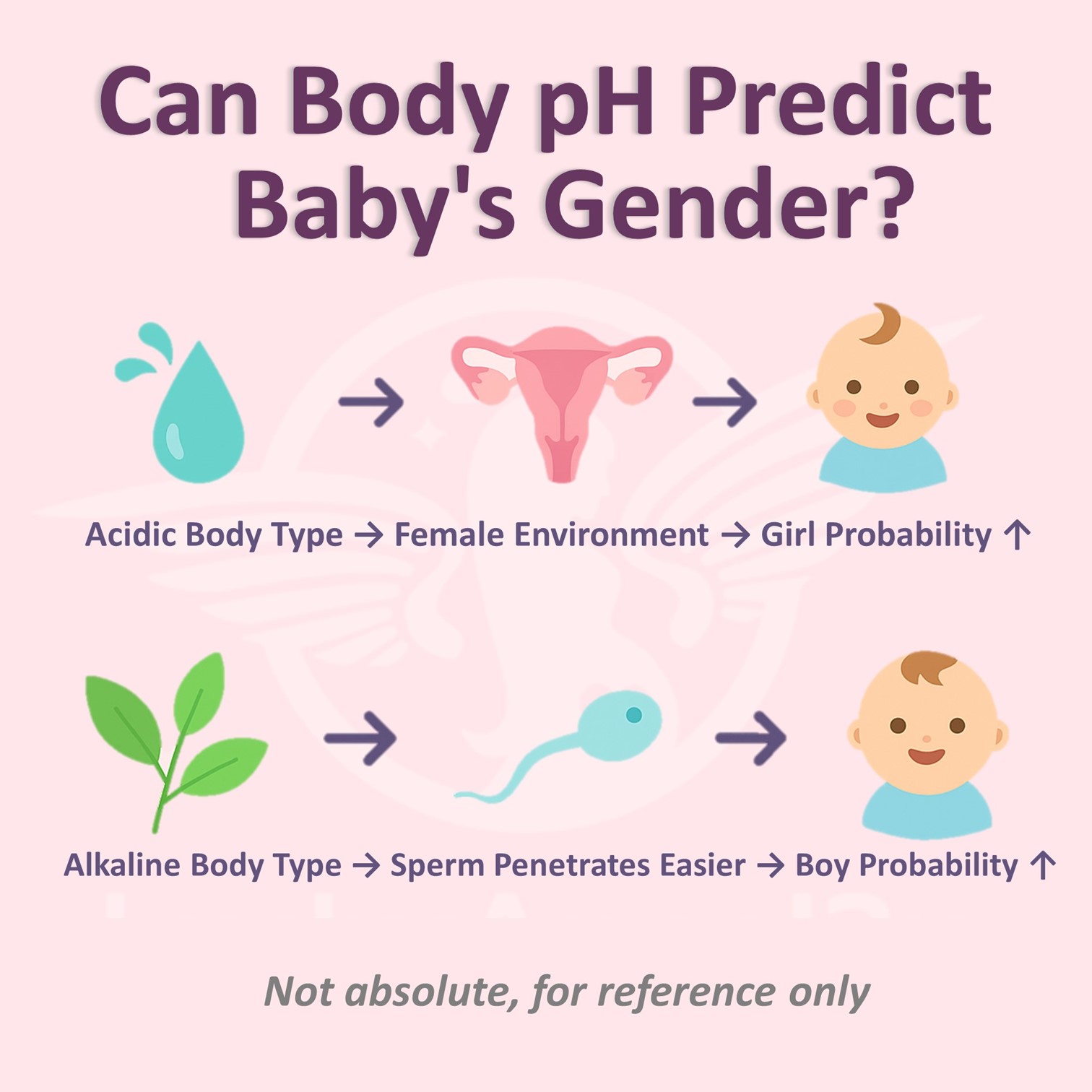 Can Body pH Predict Baby's Gender?

Acidic Body Type → Female Environment → Girl Probability ↑

Alkaline Body Type → Sperm Penetrates Easier → Boy Probability ↑

Not absolute, for reference only